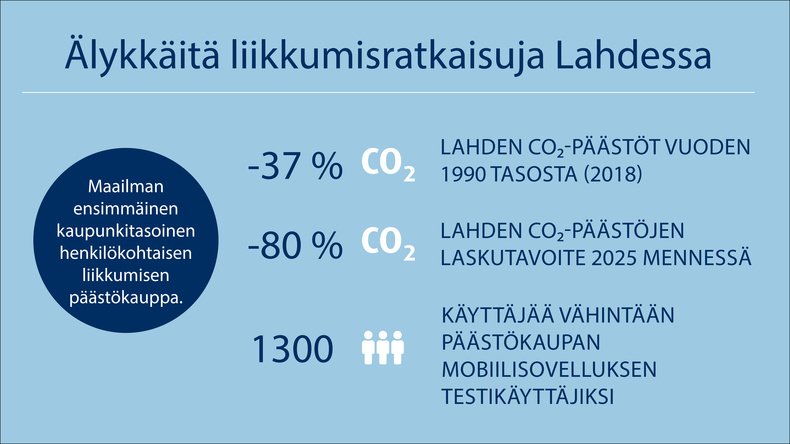 Älykkäitä liikkumisratkaisuja Lahdessa

Maailman ensimmäinen kaupunkitasoinen henkilökohtaisen liikkumisen päästökauppa.

-37 % $CO_2$ LAHDEN $CO_2$-PÄÄSTÖT VUODEN 1990 TASOSTA (2018)

-80 % $CO_2$ LAHDEN $CO_2$-PÄÄSTÖJEN LASKUTAVOITE 2025 MENNESSÄ

1300 KÄYTTÄJÄÄ VÄHINTÄÄN PÄÄSTÖKAUPAN MOBIILISOVELLUKSEN TESTIKÄYTTÄJIKSI